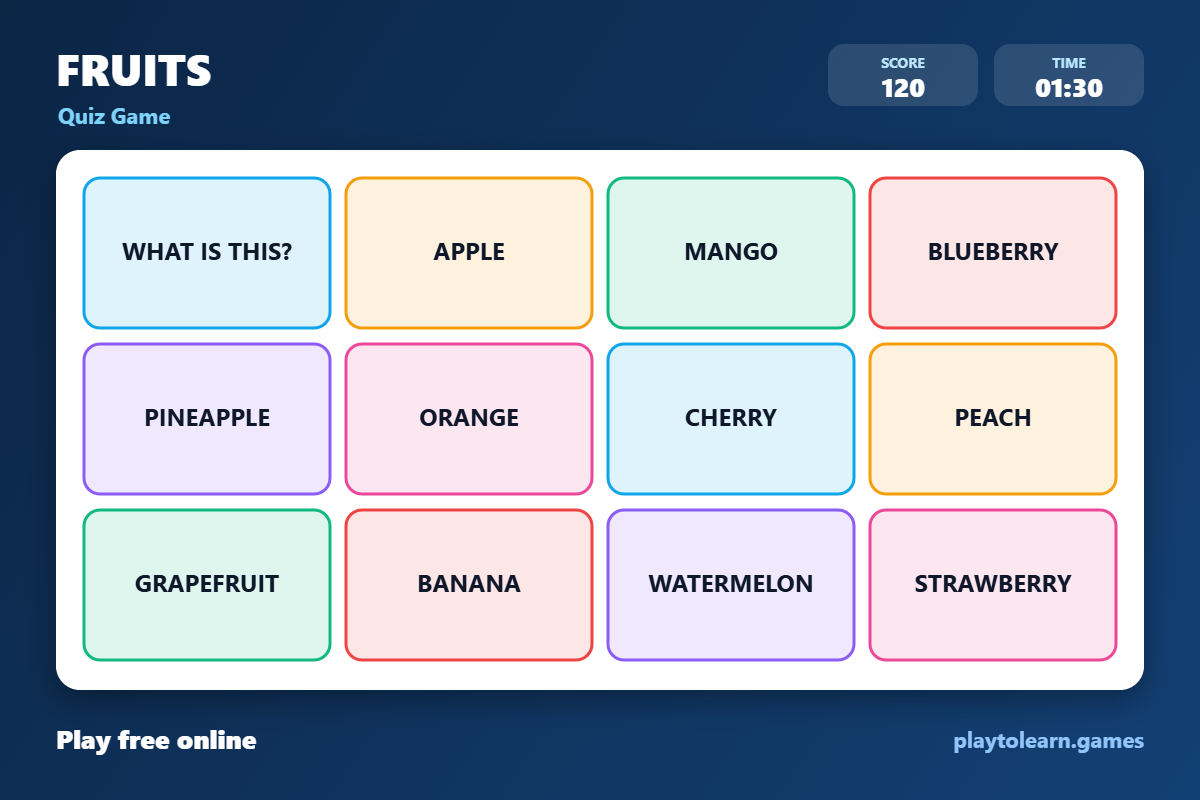 FRUITS
Quiz Game

SCORE
120

TIME
01:30

WHAT IS THIS?
APPLE
MANGO
BLUEBERRY
PINEAPPLE
ORANGE
CHERRY
PEACH
GRAPEFRUIT
BANANA
WATERMELON
STRAWBERRY

Play free online
playtolearn.games